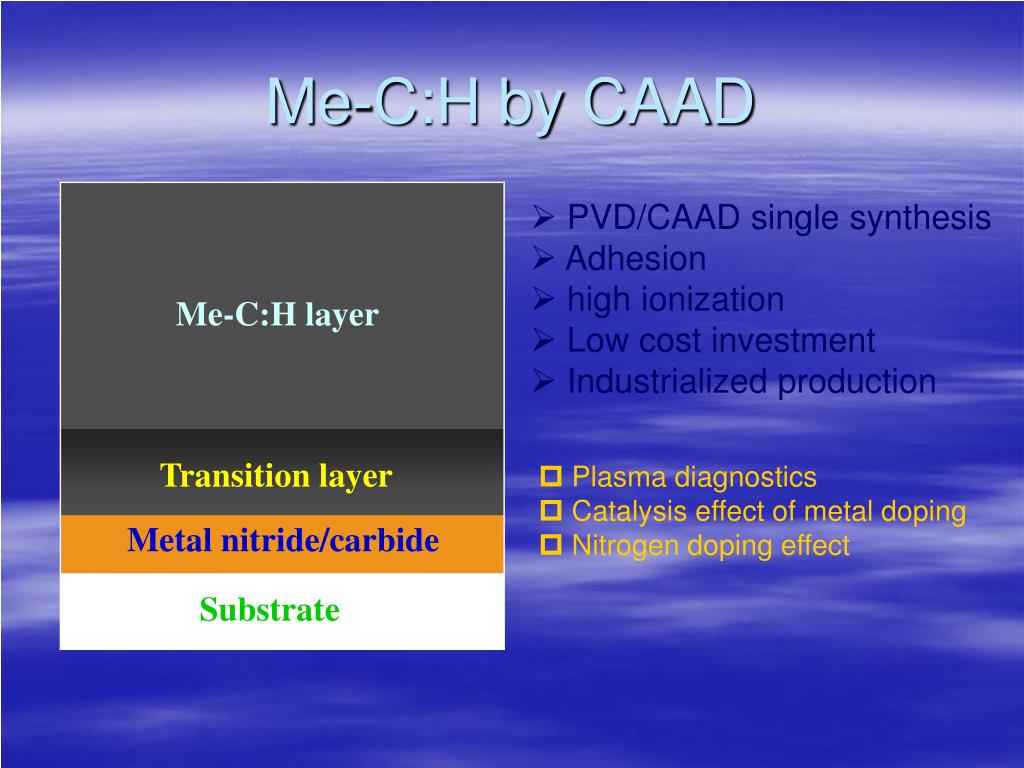 Me-C:H by CAAD

Me-C:H layer

Transition layer

Metal nitride/carbide

Substrate

➢ PVD/CAAD single synthesis
➢ Adhesion
➢ high ionization
➢ Low cost investment
➢ Industrialized production

□ Plasma diagnostics
□ Catalysis effect of metal doping
□ Nitrogen doping effect